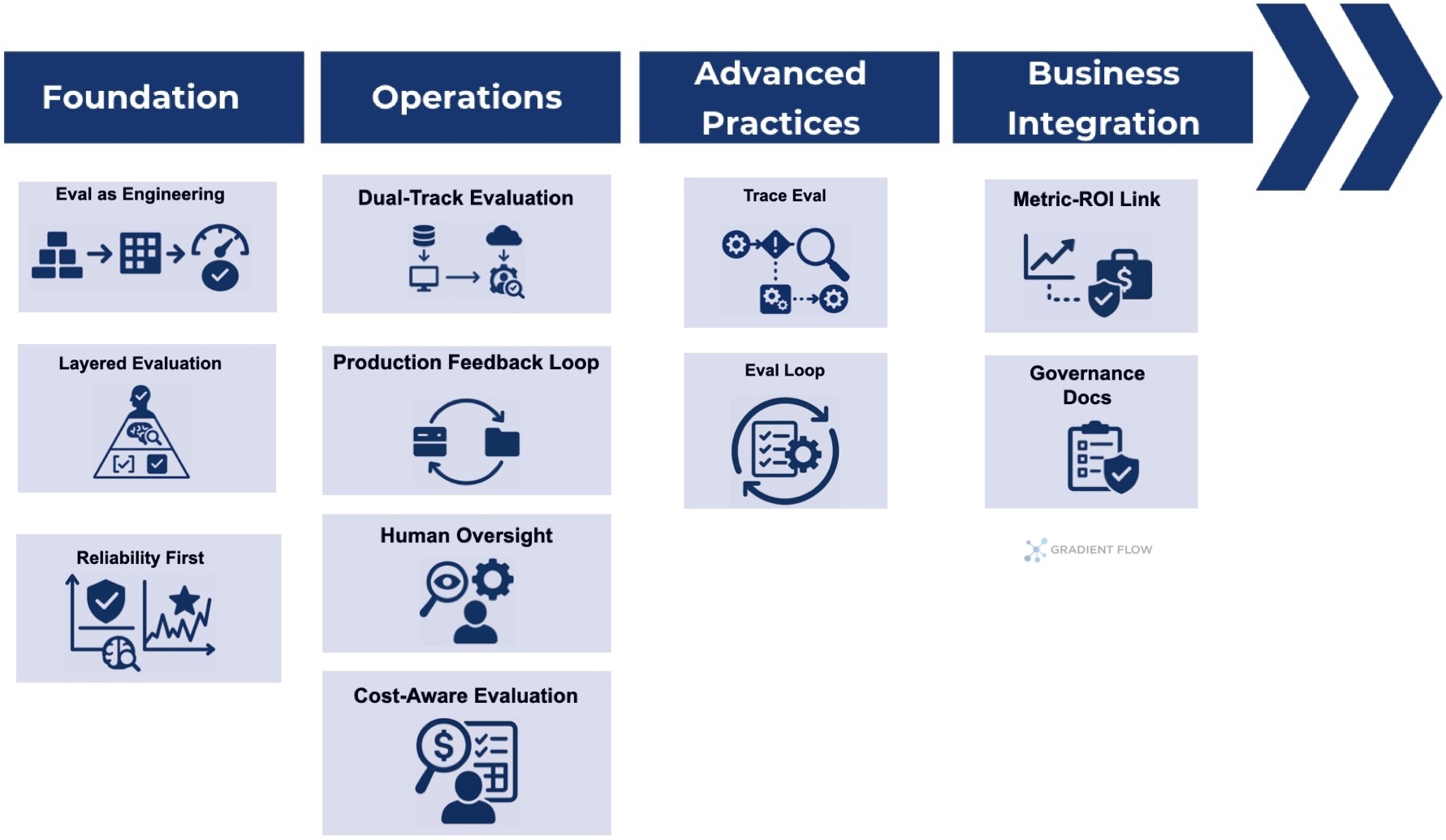 Foundation

Eval as Engineering

Layered Evaluation

Reliability First

Operations

Dual-Track Evaluation

Production Feedback Loop

Human Oversight

Cost-Aware Evaluation

Advanced Practices

Trace Eval

Eval Loop

Business Integration

Metric-ROI Link

Governance Docs

GRADIENT FLOW